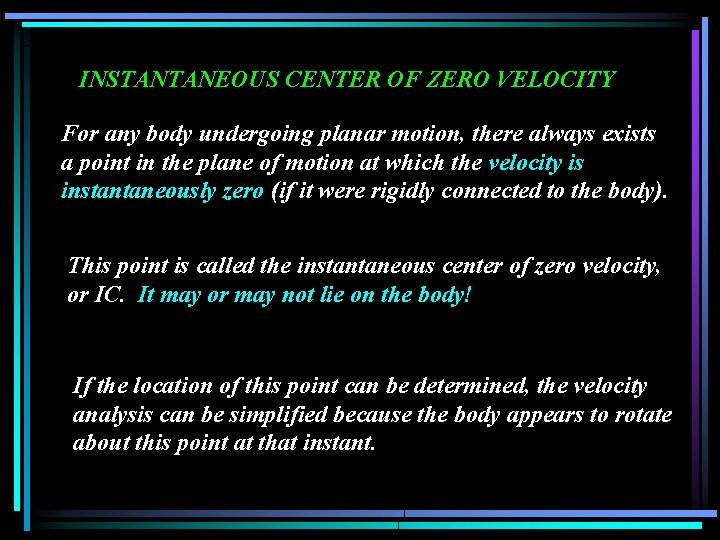 INSTANTANEOUS CENTER OF ZERO VELOCITY

For any body undergoing planar motion, there always exists a point in the plane of motion at which the velocity is instantaneously zero (if it were rigidly connected to the body).

This point is called the instantaneous center of zero velocity, or IC. It may or may not lie on the body!

If the location of this point can be determined, the velocity analysis can be simplified because the body appears to rotate about this point at that instant.